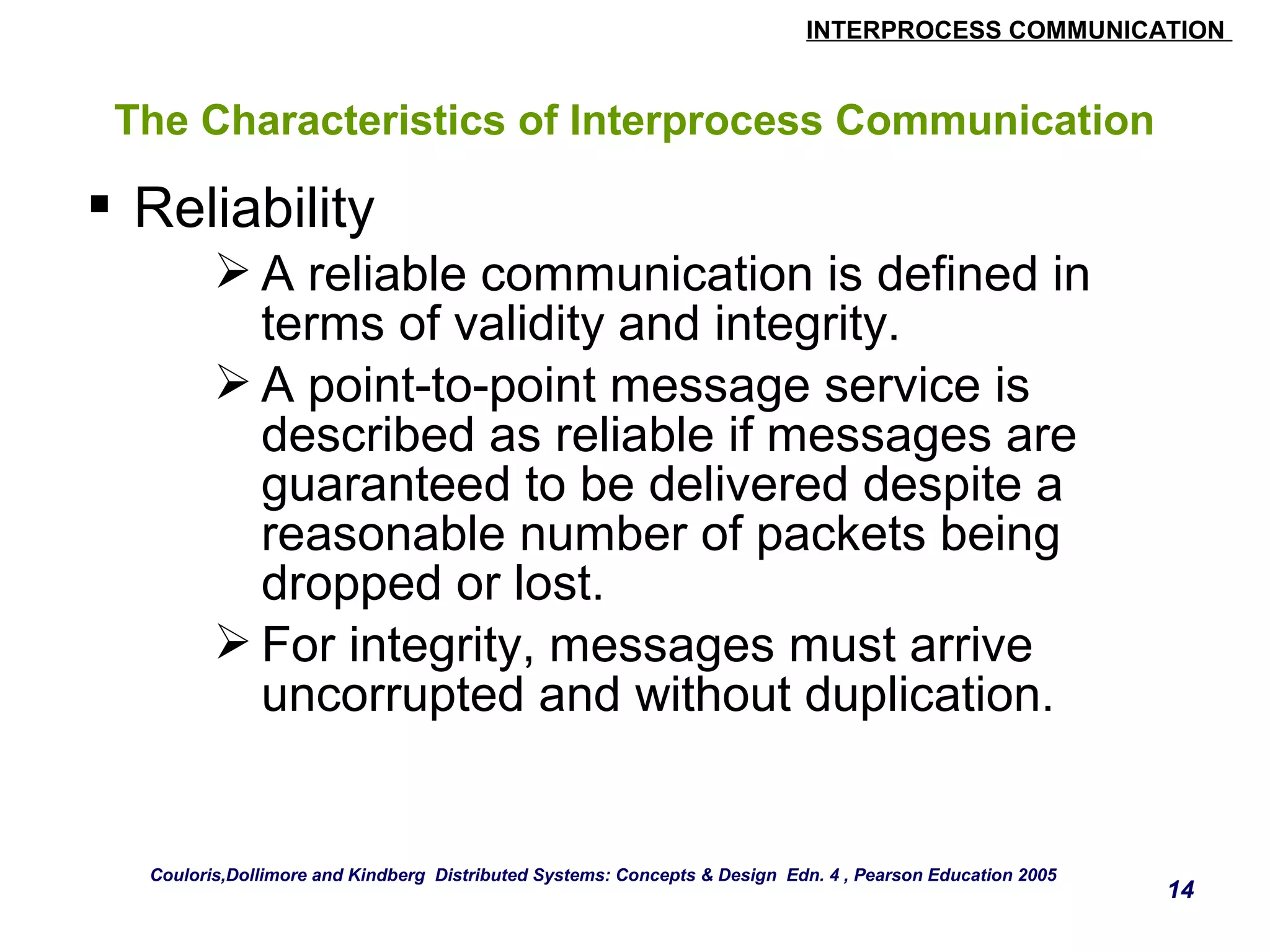 INTERPROCESS COMMUNICATION

The Characteristics of Interprocess Communication

▪ Reliability

➢ A reliable communication is defined in terms of validity and integrity.

➢ A point-to-point message service is described as reliable if messages are guaranteed to be delivered despite a reasonable number of packets being dropped or lost.

➢ For integrity, messages must arrive uncorrupted and without duplication.

Couloris,Dollimore and Kindberg Distributed Systems: Concepts & Design Edn. 4 , Pearson Education 2005

14